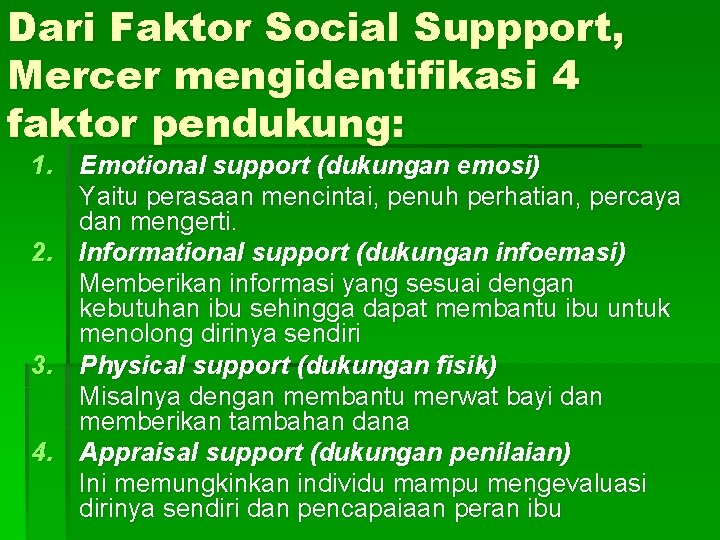 Dari Faktor Social Suppport, Mercer mengidentifikasi 4 faktor pendukung:

1. Emotional support (dukungan emosi)
Yaitu perasaan mencintai, penuh perhatian, percaya dan mengerti.

2. Informational support (dukungan infoemasi)
Memberikan informasi yang sesuai dengan kebutuhan ibu sehingga dapat membantu ibu untuk menolong dirinya sendiri

3. Physical support (dukungan fisik)
Misalnya dengan membantu merwat bayi dan memberikan tambahan dana

4. Appraisal support (dukungan penilaian)
Ini memungkinkan individu mampu mengevaluasi dirinya sendiri dan pencapaiaan peran ibu